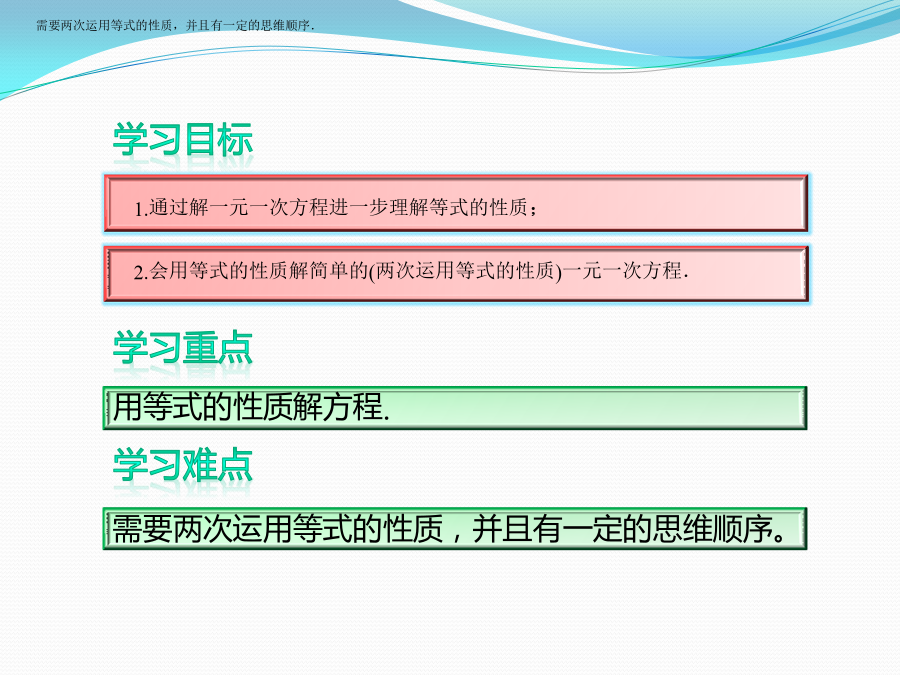 需要两次运用等式的性质，并且有一定的思维顺序．

学习目标

1.通过解一元一次方程进一步理解等式的性质；

2.会用等式的性质解简单的(两次运用等式的性质)一元一次方程．

学习重点

用等式的性质解方程.

学习难点

需要两次运用等式的性质，并且有一定的思维顺序。